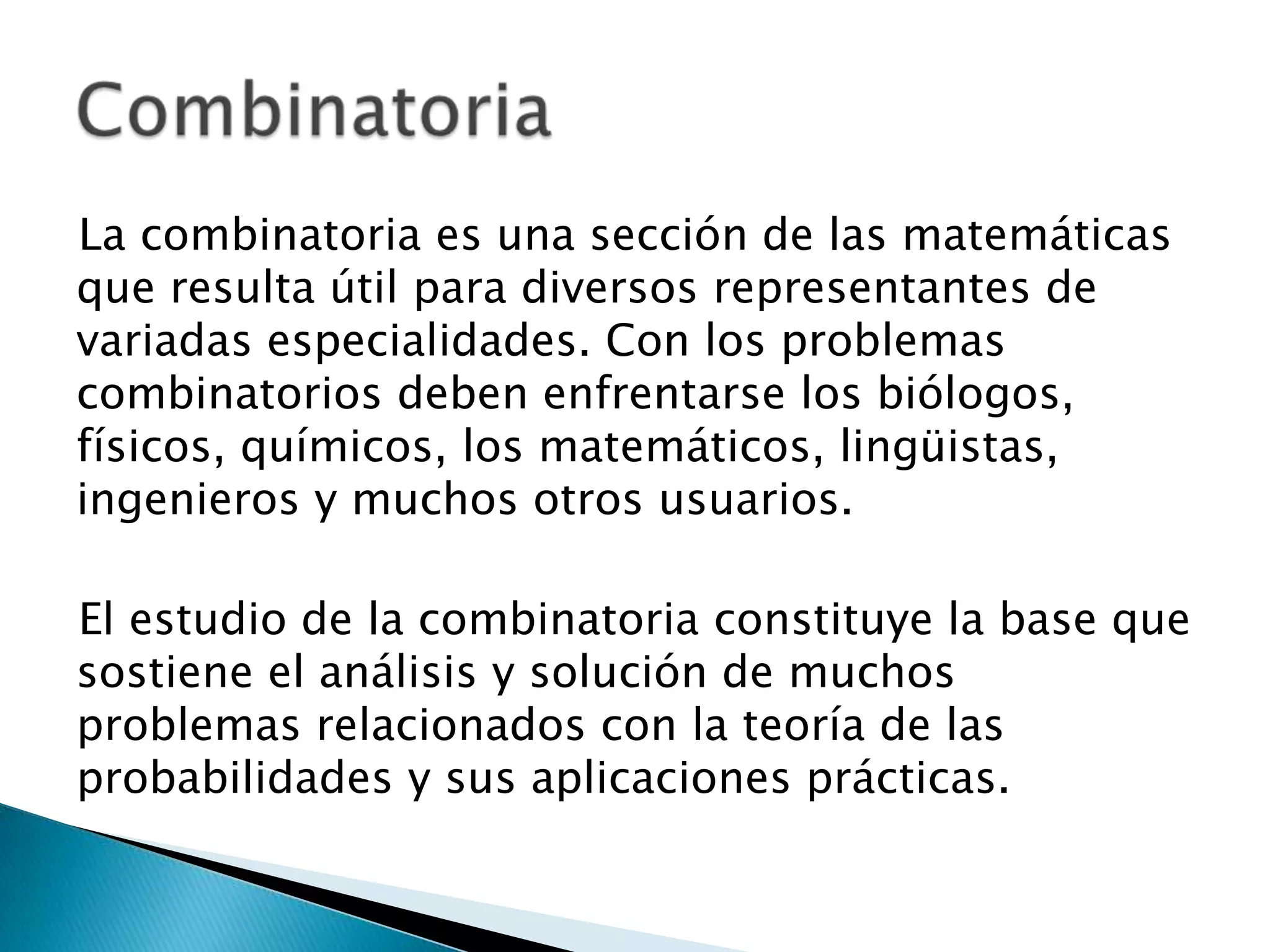 Combinatoria

La combinatoria es una sección de las matemáticas que resulta útil para diversos representantes de variadas especialidades. Con los problemas combinatorios deben enfrentarse los biólogos, físicos, químicos, los matemáticos, lingüistas, ingenieros y muchos otros usuarios.

El estudio de la combinatoria constituye la base que sostiene el análisis y solución de muchos problemas relacionados con la teoría de las probabilidades y sus aplicaciones prácticas.